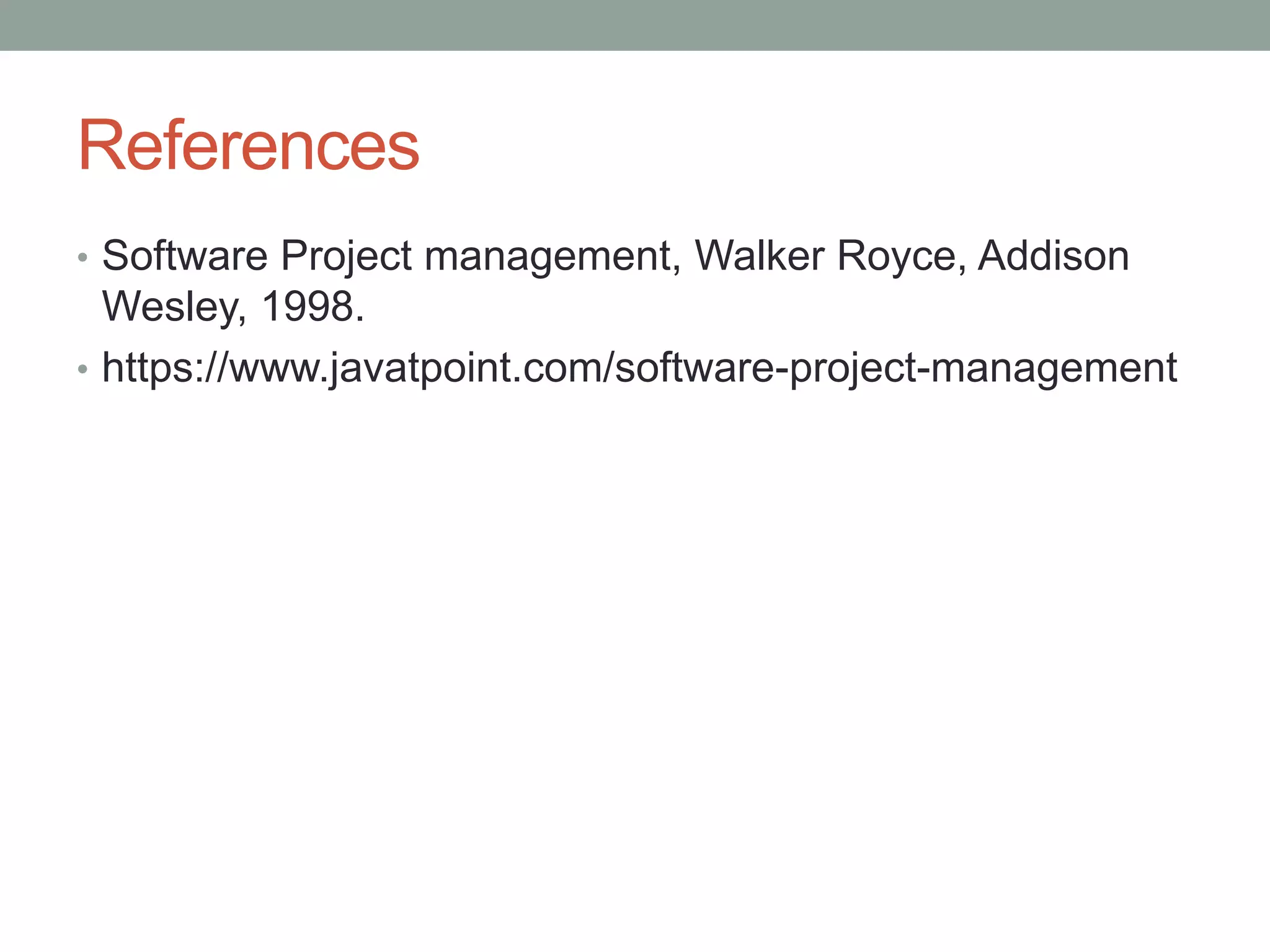 References

• Software Project management, Walker Royce, Addison Wesley, 1998.
• https://www.javatpoint.com/software-project-management